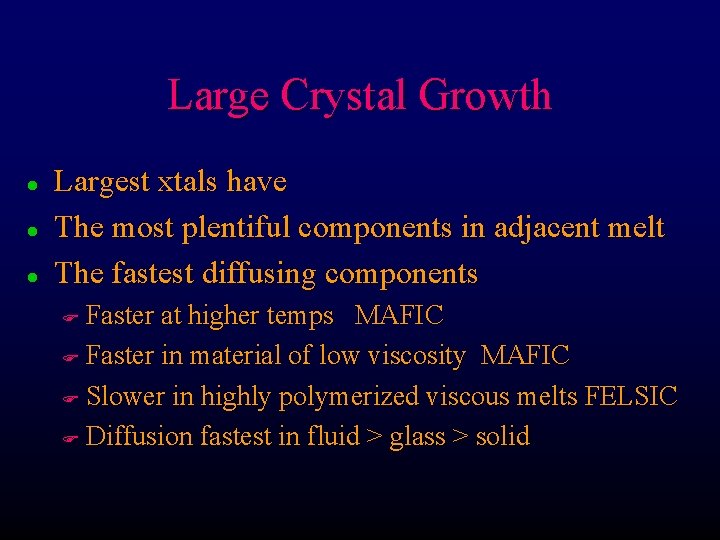 Large Crystal Growth

- Largest xtals have
- The most plentiful components in adjacent melt
- The fastest diffusing components
  - Faster at higher temps MAFIC
  - Faster in material of low viscosity MAFIC
  - Slower in highly polymerized viscous melts FELSIC
  - Diffusion fastest in fluid > glass > solid